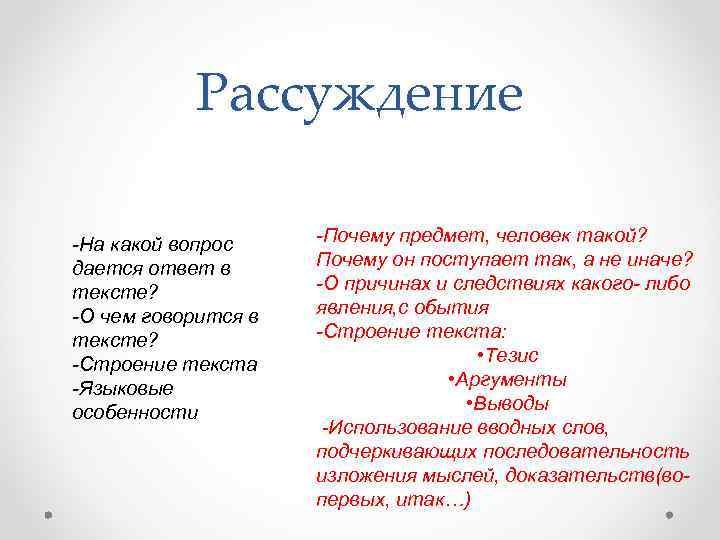 Рассуждение

-На какой вопрос дается ответ в тексте?
-О чем говорится в тексте?
-Строение текста
-Языковые особенности

-Почему предмет, человек такой? Почему он поступает так, а не иначе?
-О причинах и следствиях какого- либо явления,с обытия
-Строение текста:
•Тезис
•Аргументы
•Выводы
-Использование вводных слов, подчеркивающих последовательность изложения мыслей, доказательств(во-первых, итак…)